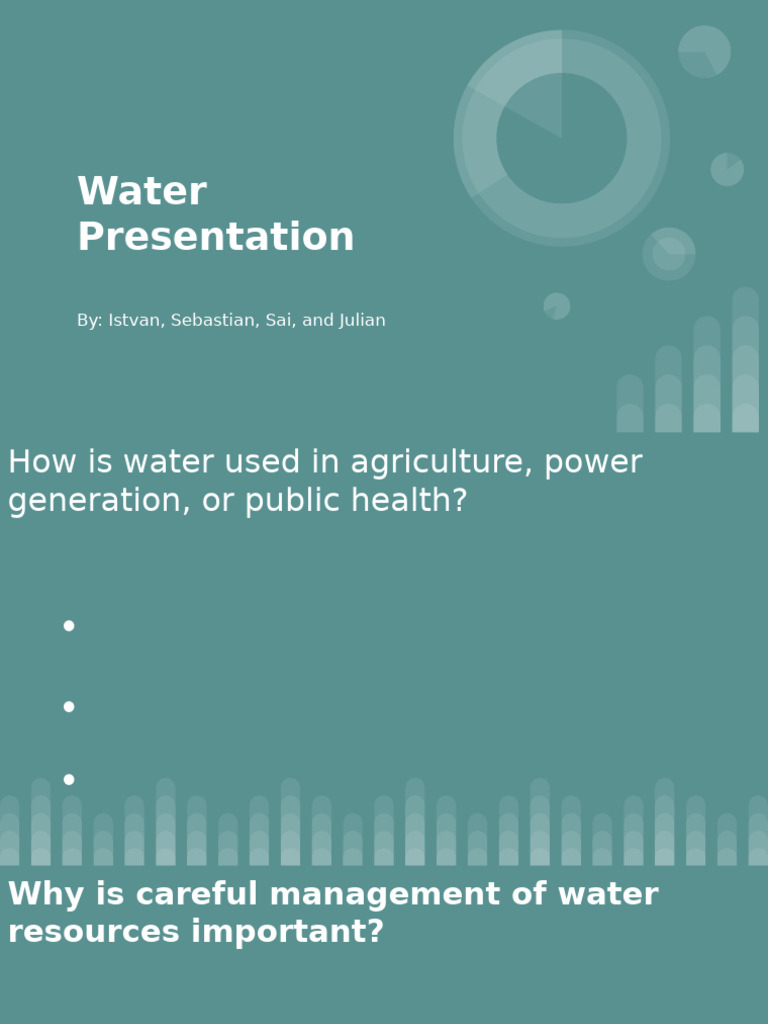 Water Presentation

By: Istvan, Sebastian, Sai, and Julian

How is water used in agriculture, power generation, or public health?

•

•

•

Why is careful management of water resources important?